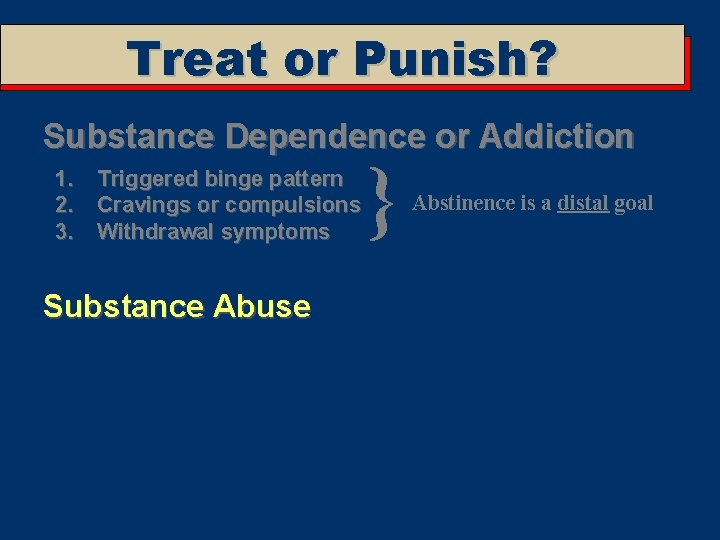 Treat or Punish?

Substance Dependence or Addiction

1. Triggered binge pattern
2. Cravings or compulsions
3. Withdrawal symptoms

Abstinence is a distal goal

Substance Abuse